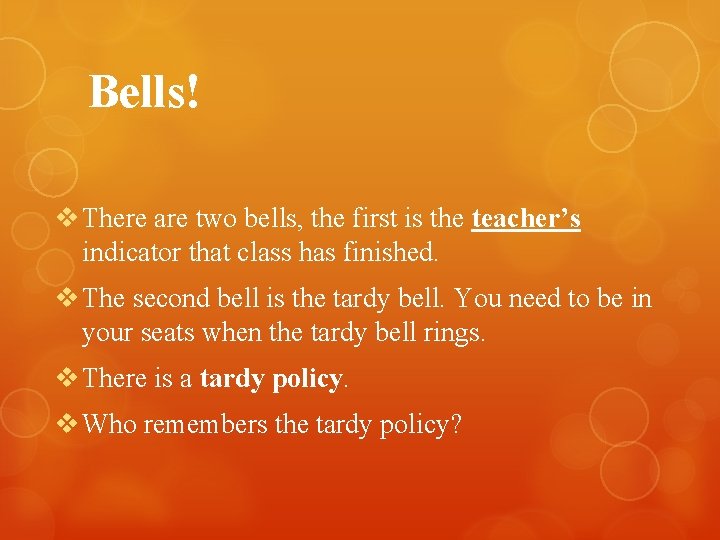 Bells!

❖ There are two bells, the first is the teacher’s indicator that class has finished.

❖ The second bell is the tardy bell. You need to be in your seats when the tardy bell rings.

❖ There is a tardy policy.

❖ Who remembers the tardy policy?